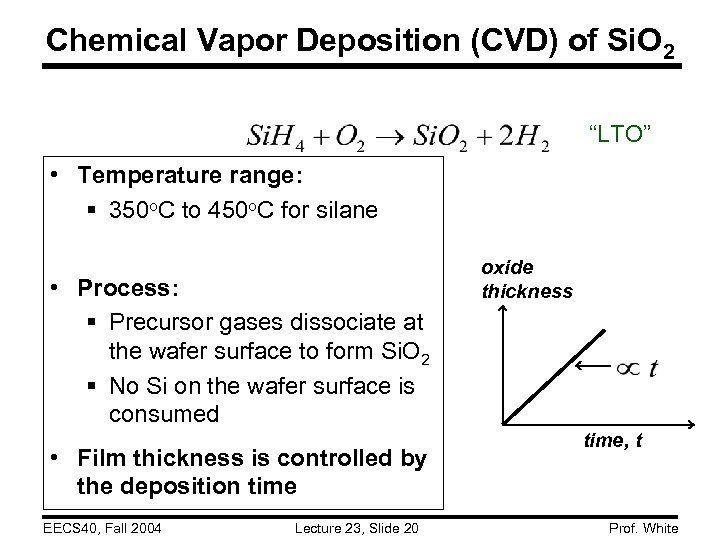 Chemical Vapor Deposition (CVD) of $SiO_2$

$SiH_4 + O_2 \rightarrow SiO_2 + 2H_2$ "LTO"

• Temperature range:
 ▪ 350°C to 450°C for silane

• Process:
 ▪ Precursor gases dissociate at the wafer surface to form $SiO_2$
 ▪ No Si on the wafer surface is consumed

• Film thickness is controlled by the deposition time

oxide thickness

$\propto t$

time, t

EECS40, Fall 2004 Lecture 23, Slide 20 Prof. White